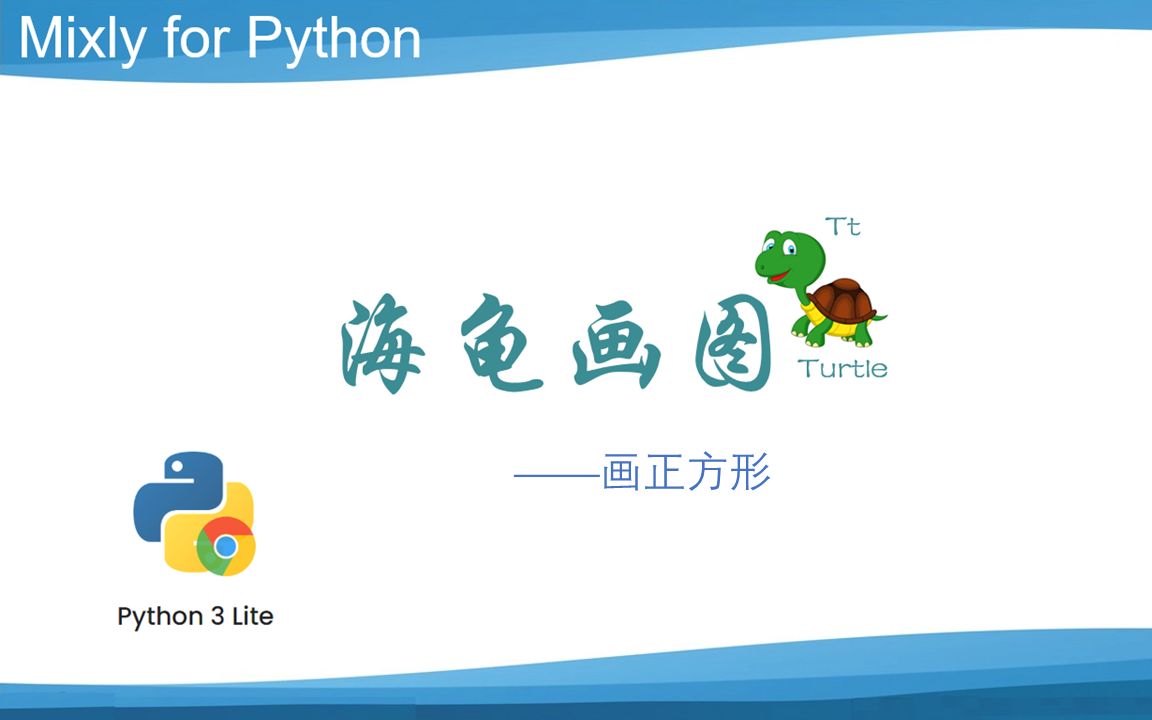 Mixly for Python

海龟画图

Tt

Turtle

——画正方形

Python 3 Lite